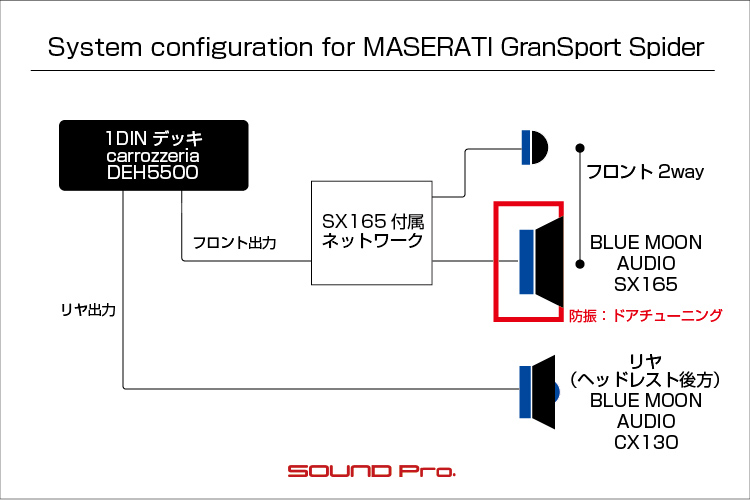 System configuration for MASERATI GranSport Spider

1DIN デッキ
carrozzeria
DEH5500

フロント出力

リヤ出力

SX165 付属
ネットワーク

フロント 2way

BLUE MOON
AUDIO
SX165

防振：ドアチューニング

リヤ
（ヘッドレスト後方）
BLUE MOON
AUDIO
CX130

SOUND Pro.